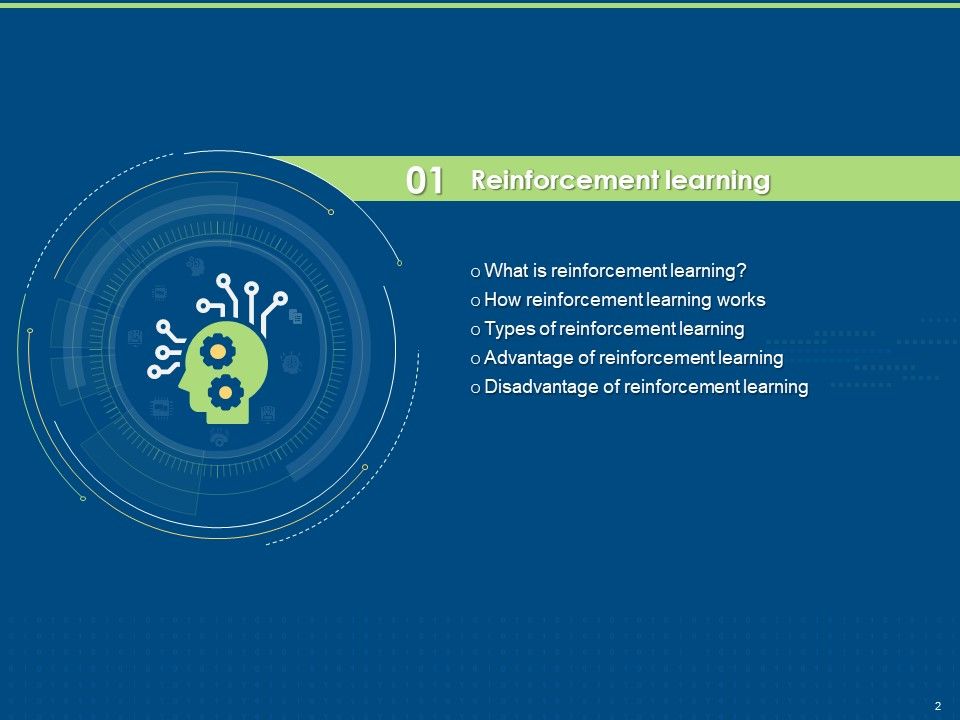 01 Reinforcement learning

o What is reinforcement learning?
o How reinforcement learning works
o Types of reinforcement learning
o Advantage of reinforcement learning
o Disadvantage of reinforcement learning

2